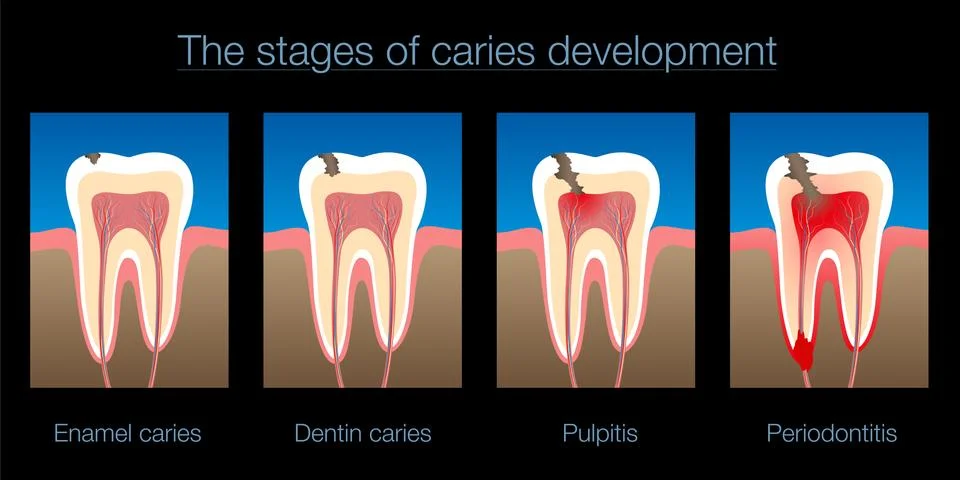 The stages of caries development

Enamel caries

Dentin caries

Pulpitis

Periodontitis